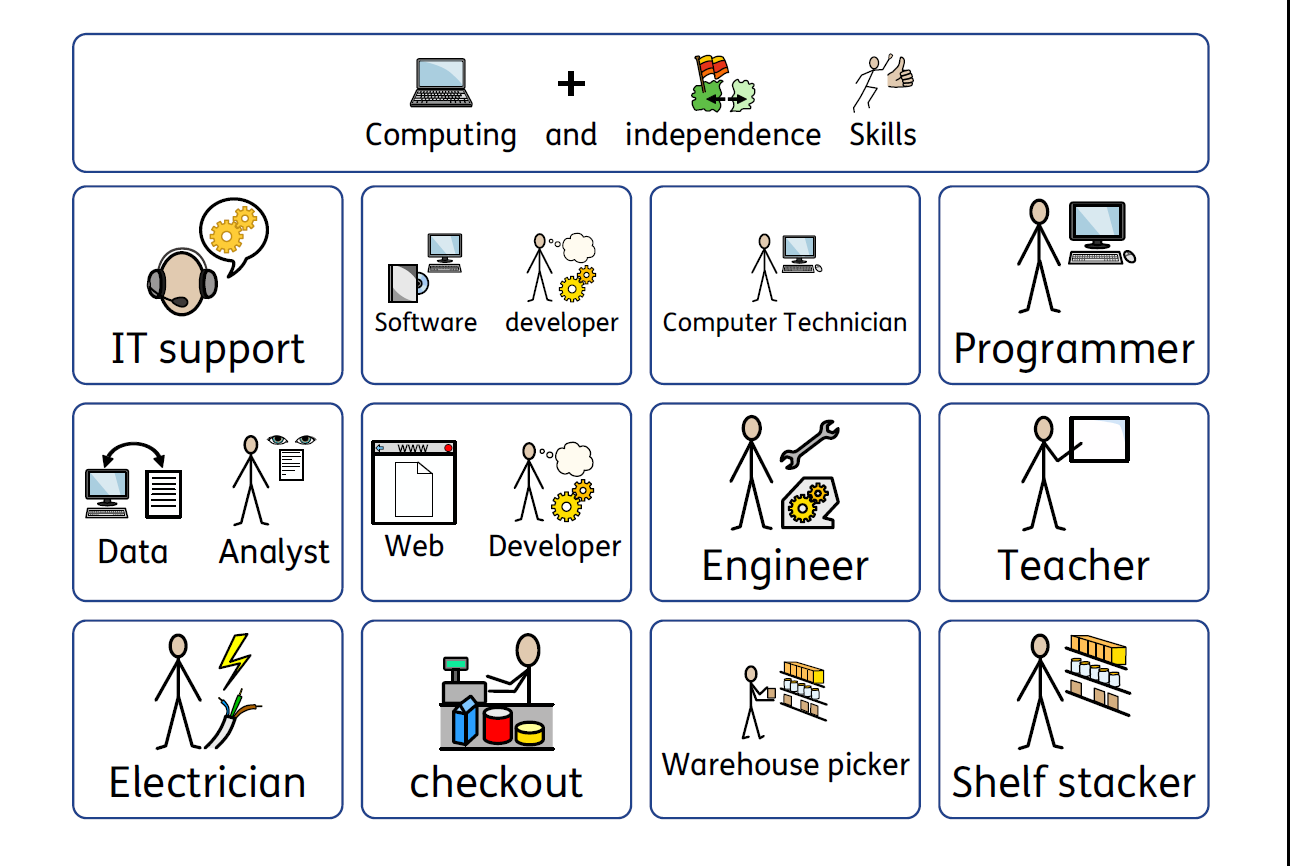 Computing and independence Skills

IT support

Software developer

Computer Technician

Programmer

Data Analyst

www

Web Developer

Engineer

Teacher

Electrician

checkout

Warehouse picker

Shelf stacker